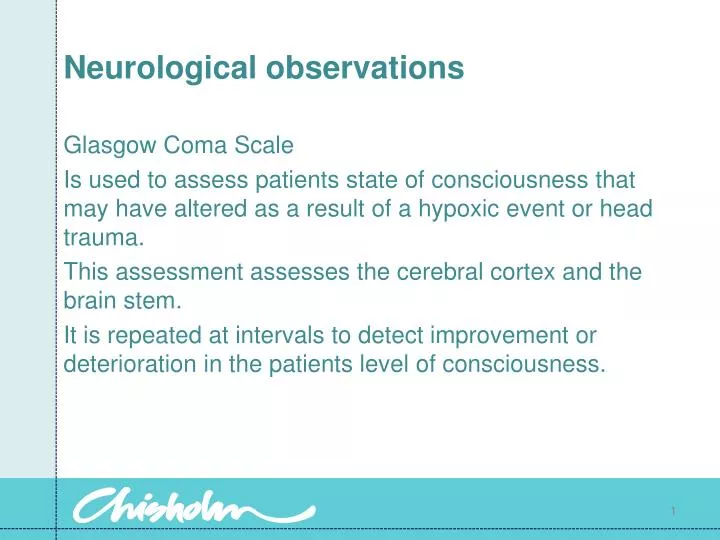 Neurological observations

Glasgow Coma Scale

Is used to assess patients state of consciousness that may have altered as a result of a hypoxic event or head trauma.

This assessment assesses the cerebral cortex and the brain stem.

It is repeated at intervals to detect improvement or deterioration in the patients level of consciousness.

Chisholm

1